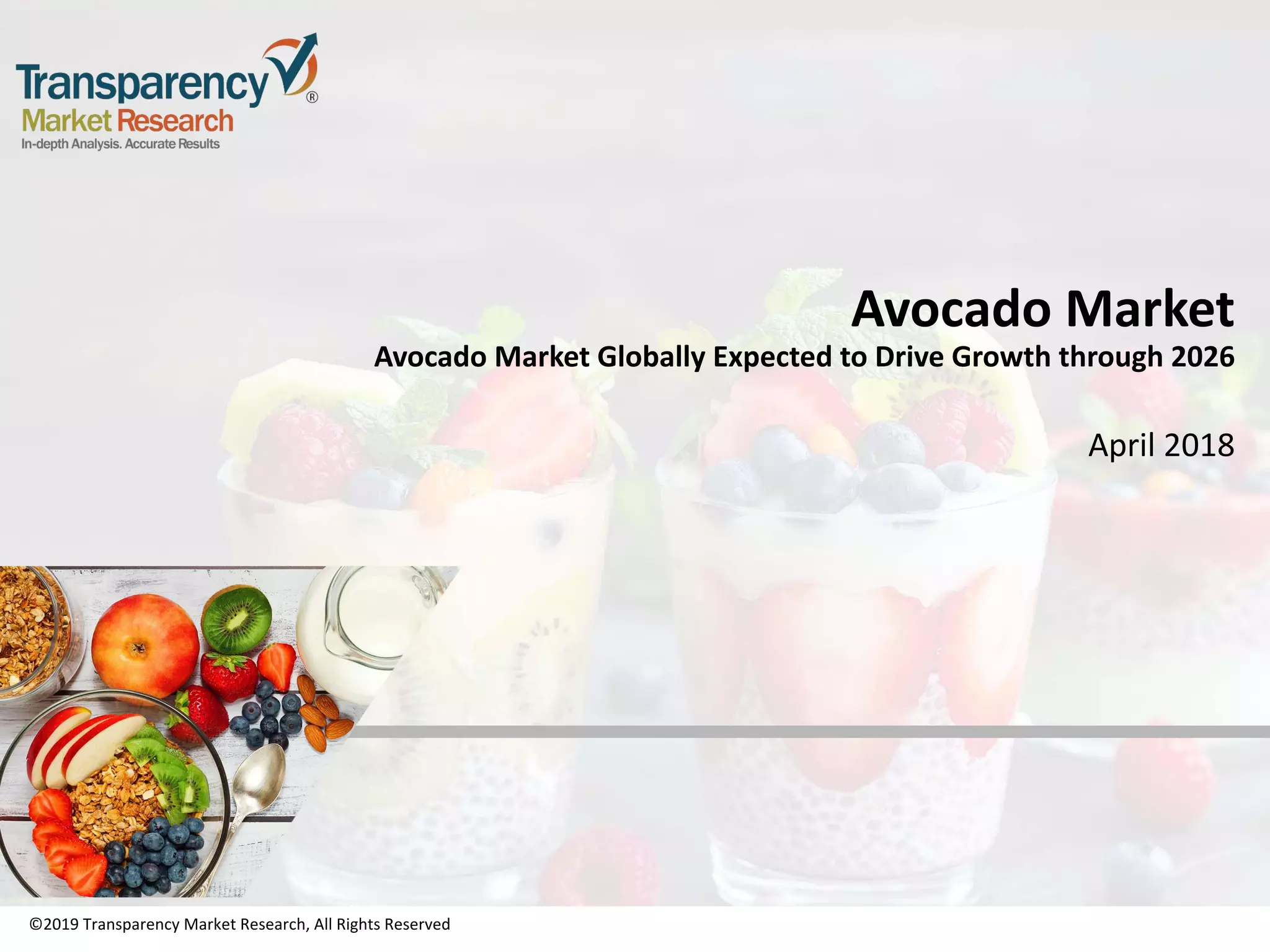 Transparency®
Market Research
In-depth Analysis. Accurate Results

Avocado Market

Avocado Market Globally Expected to Drive Growth through 2026

April 2018

©2019 Transparency Market Research, All Rights Reserved